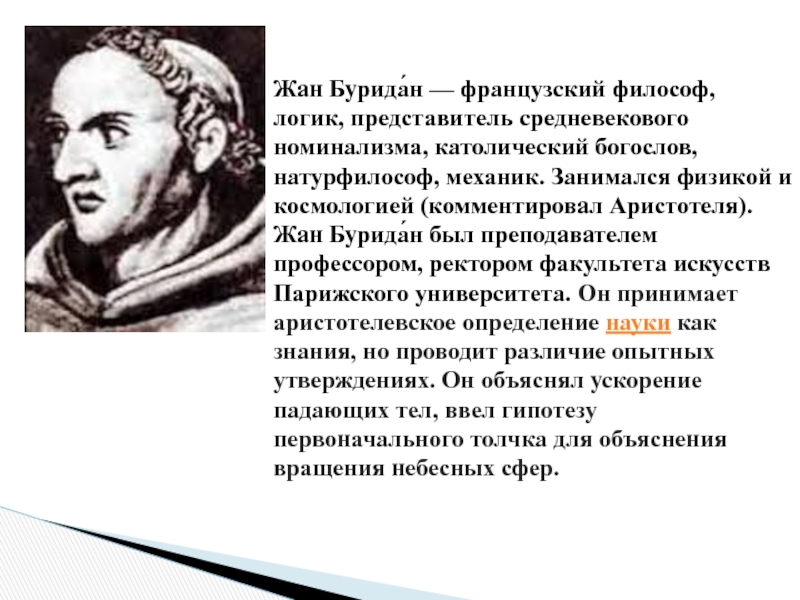 Жан Бурида́н — французский философ, логик, представитель средневекового номинализма, католический богослов, натурфилософ, механик. Занимался физикой и космологией (комментировал Аристотеля). Жан Бурида́н был преподавателем профессором, ректором факультета искусств Парижского университета. Он принимает аристотелевское определение науки как знания, но проводит различие опытных утверждениях. Он объяснял ускорение падающих тел, ввел гипотезу первоначального толчка для объяснения вращения небесных сфер.